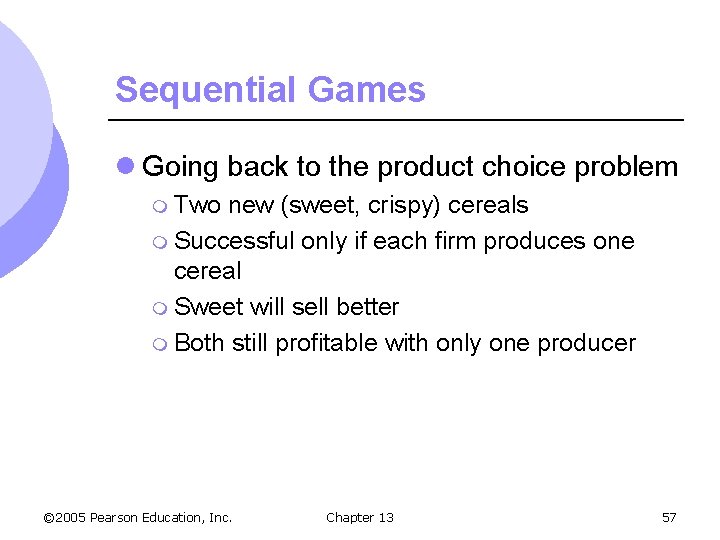 Sequential Games

Going back to the product choice problem

Two new (sweet, crispy) cereals

Successful only if each firm produces one cereal

Sweet will sell better

Both still profitable with only one producer

©2005 Pearson Education, Inc.

Chapter 13

57